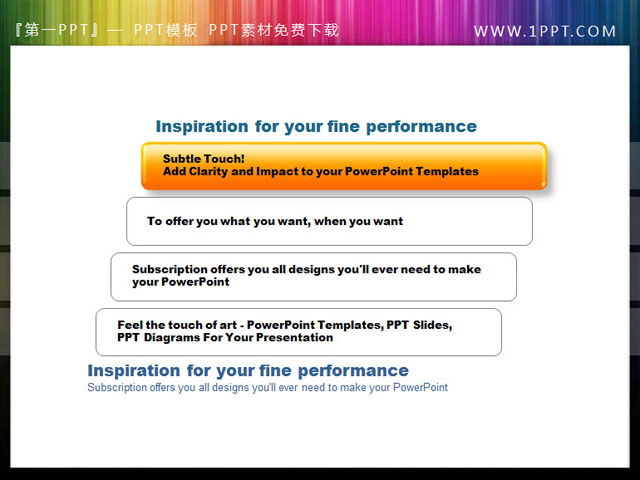 『第一PPT』— PPT模板 PPT素材免费下载

WWW.1PPT.COM

Inspiration for your fine performance

Subtle Touch!
Add Clarity and Impact to your PowerPoint Templates

To offer you what you want, when you want

Subscription offers you all designs you'll ever need to make your PowerPoint

Feel the touch of art - PowerPoint Templates, PPT Slides, PPT Diagrams For Your Presentation

Inspiration for your fine performance

Subscription offers you all designs you'll ever need to make your PowerPoint